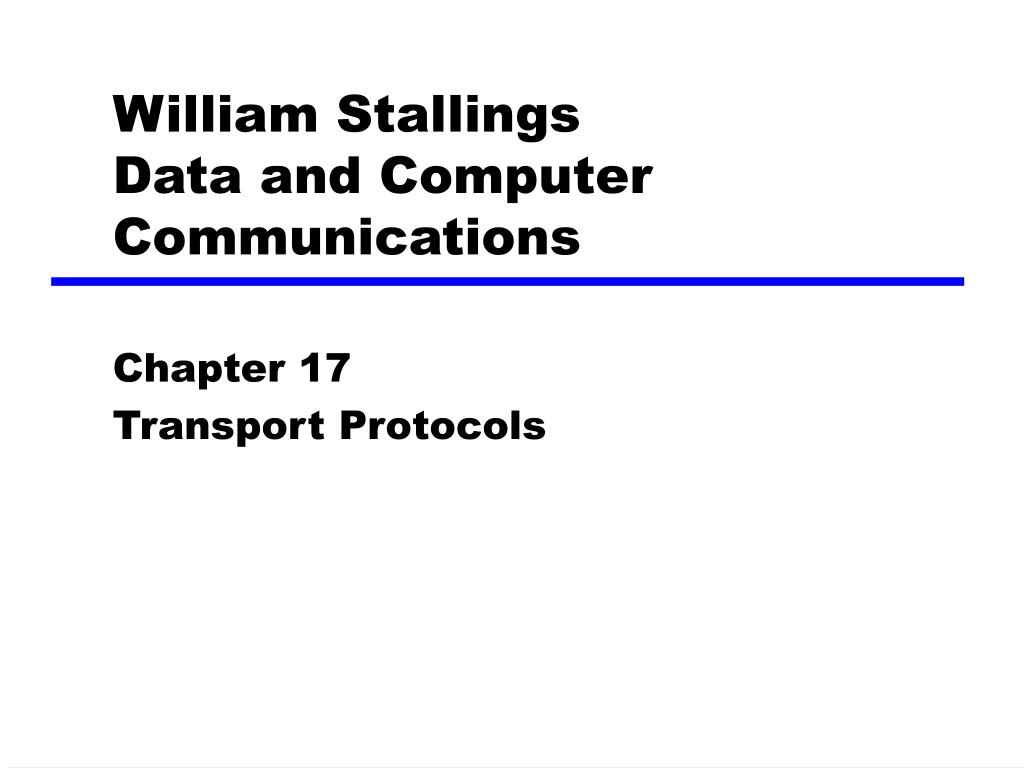 William Stallings
Data and Computer Communications

Chapter 17
Transport Protocols